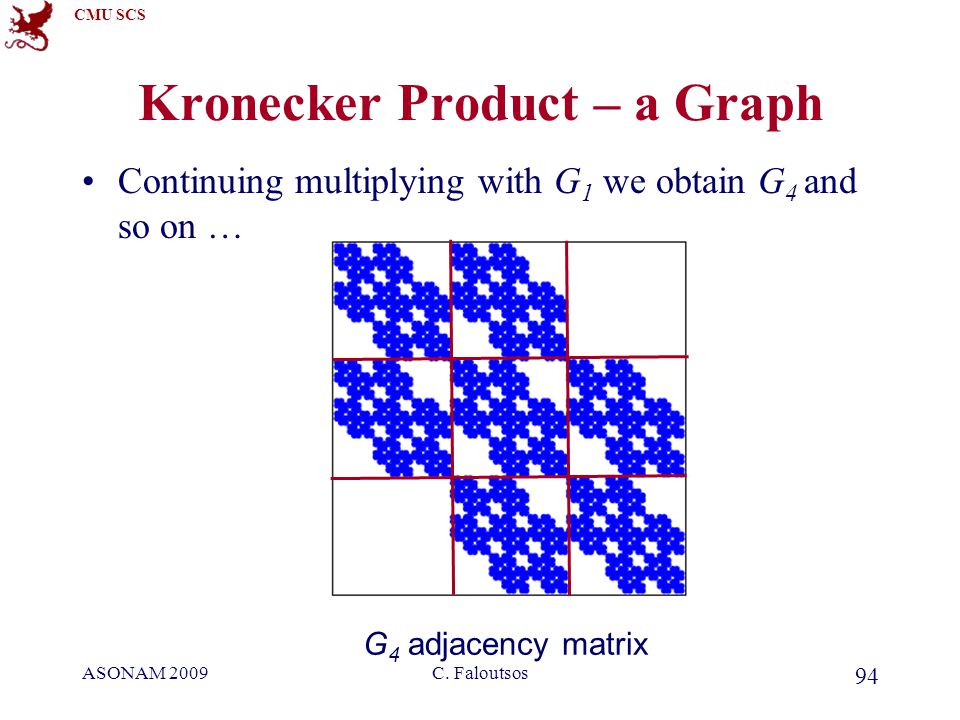 CMU SCS

Kronecker Product – a Graph

• Continuing multiplying with $G_1$ we obtain $G_4$ and so on …

$G_4$ adjacency matrix

ASONAM 2009

C. Faloutsos

94